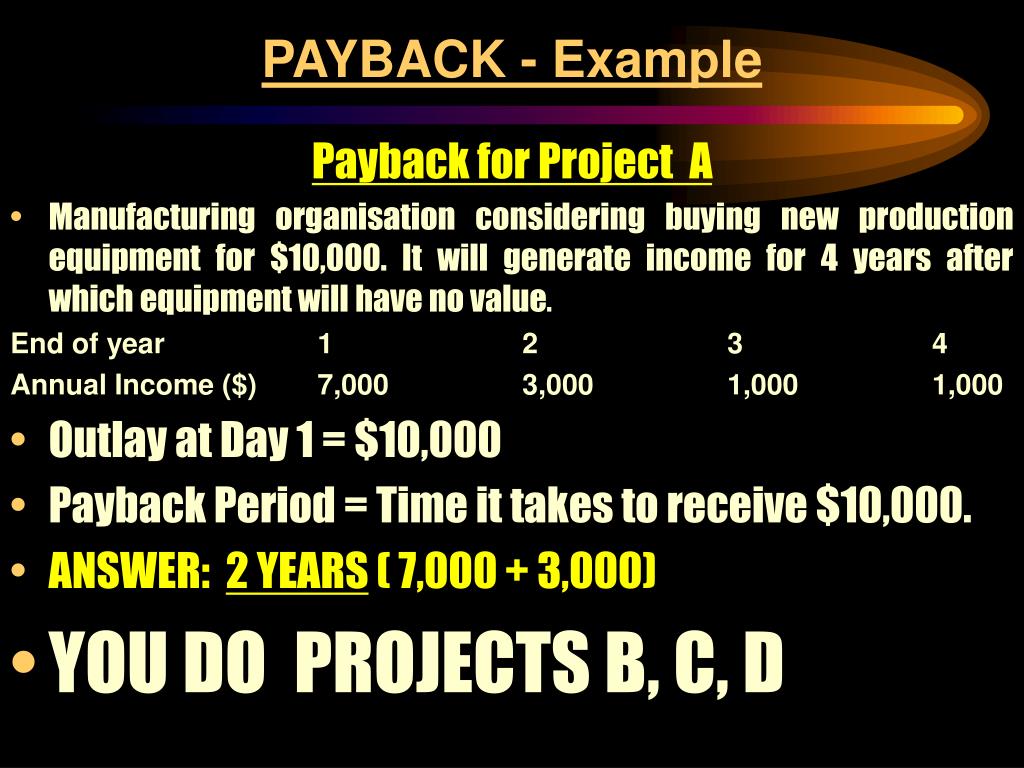 PAYBACK - Example

Payback for Project A

• Manufacturing organisation considering buying new production equipment for \$10,000. It will generate income for 4 years after which equipment will have no value.

| End of year | 1 | 2 | 3 | 4 |
|---|---|---|---|---|
| Annual Income (\$) | 7,000 | 3,000 | 1,000 | 1,000 |

• Outlay at Day 1 = \$10,000

• Payback Period = Time it takes to receive \$10,000.

• ANSWER: 2 YEARS ( 7,000 + 3,000)

• YOU DO PROJECTS B, C, D